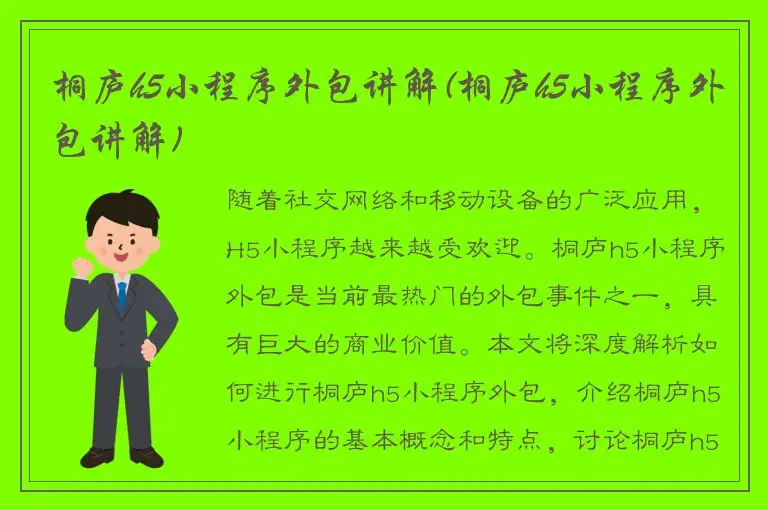 桐庐h5小程序外包讲解(桐庐h5小程序外包讲解)

随着社交网络和移动设备的广泛应用，H5小程序越来越受欢迎。桐庐h5小程序外包是当前最热门的外包事件之一，具有巨大的商业价值。本文将深度解析如何进行桐庐h5小程序外包，介绍桐庐h5小程序的基本概念和特点，讨论桐庐h5